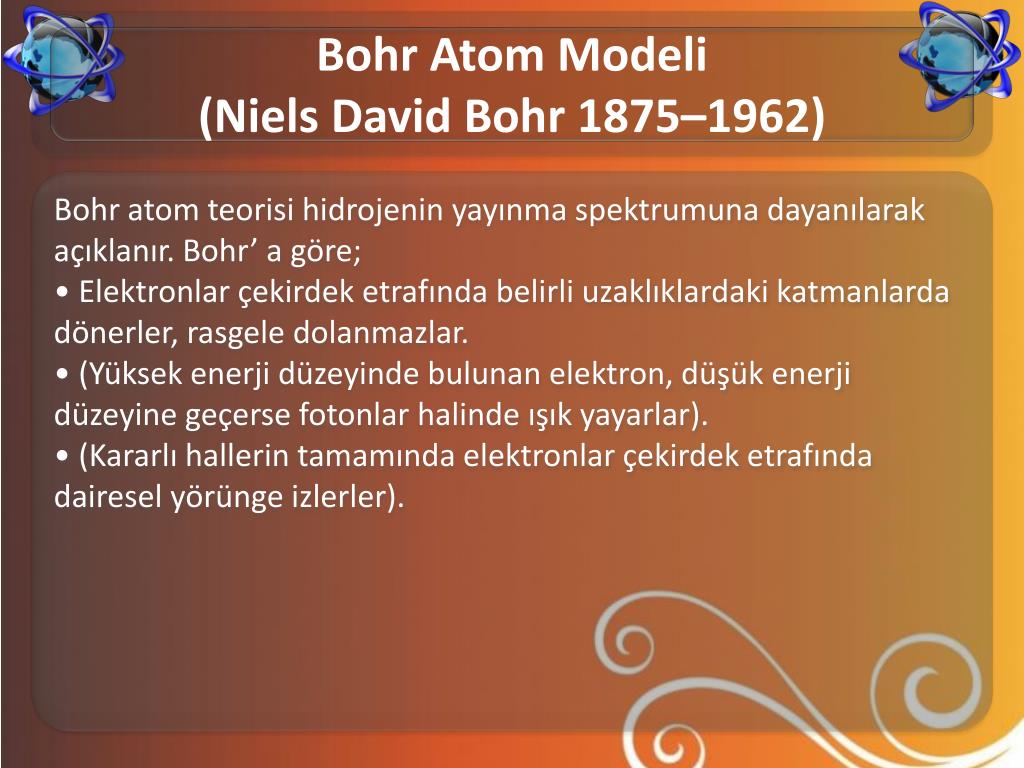 Bohr Atom Modeli
(Niels David Bohr 1875–1962)

Bohr atom teorisi hidrojenin yayınma spektrumuna dayanılarak açıklanır. Bohr’ a göre;
• Elektronlar çekirdek etrafında belirli uzaklıklardaki katmanlarda dönerler, rasgele dolanmazlar.
• (Yüksek enerji düzeyinde bulunan elektron, düşük enerji düzeyine geçerse fotonlar halinde ışık yayarlar).
• (Kararlı hallerin tamamında elektronlar çekirdek etrafında dairesel yörünge izlerler).